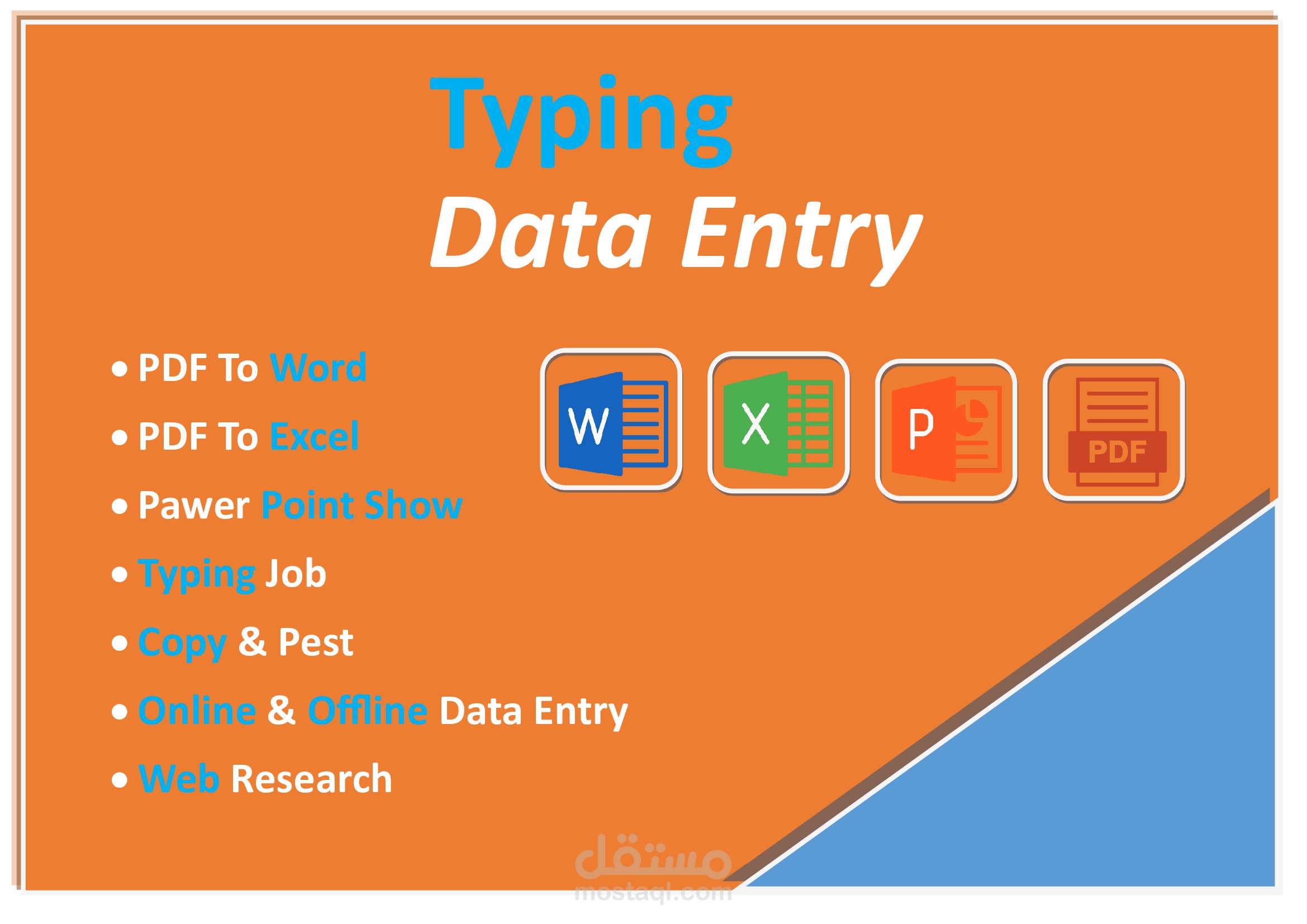 Typing
Data Entry

• PDF To Word
• PDF To Excel
• Pawer Point Show
• Typing Job
• Copy & Pest
• Online & Offline Data Entry
• Web Research

W X P PDF

مستقل
mostaql.com